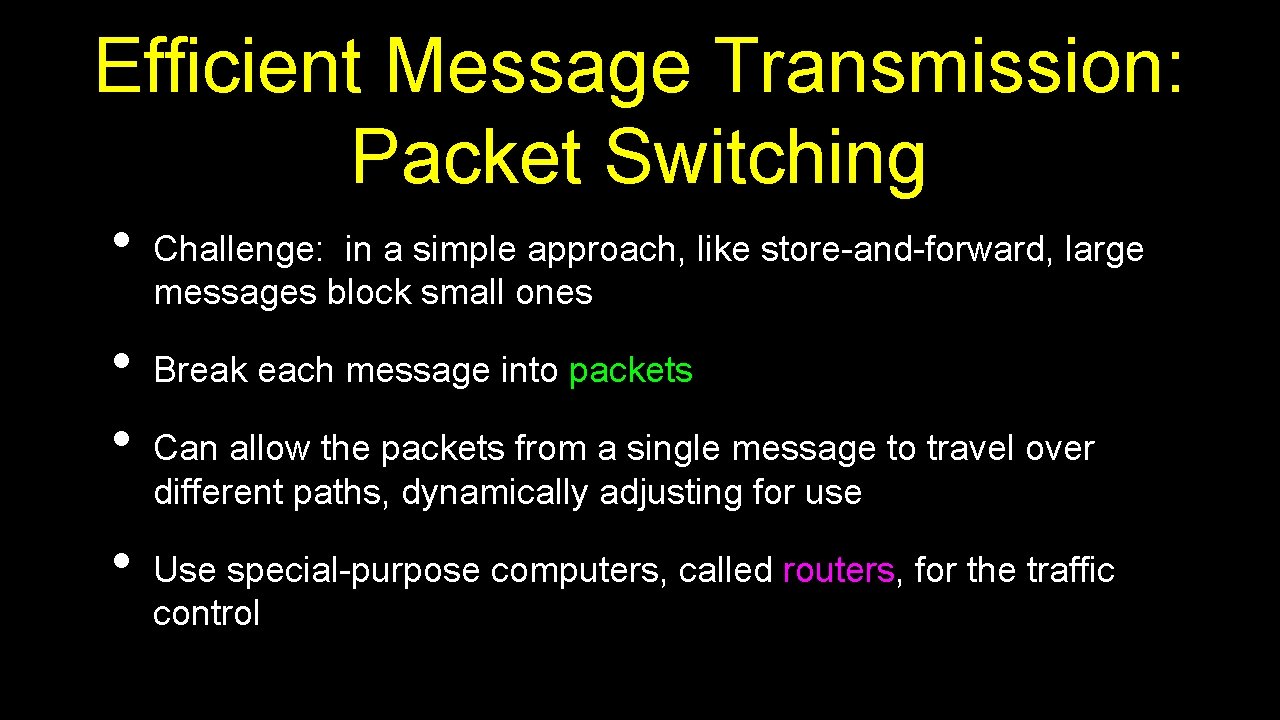 Efficient Message Transmission: Packet Switching

• Challenge: in a simple approach, like store-and-forward, large messages block small ones

• Break each message into packets

• Can allow the packets from a single message to travel over different paths, dynamically adjusting for use

• Use special-purpose computers, called routers, for the traffic control